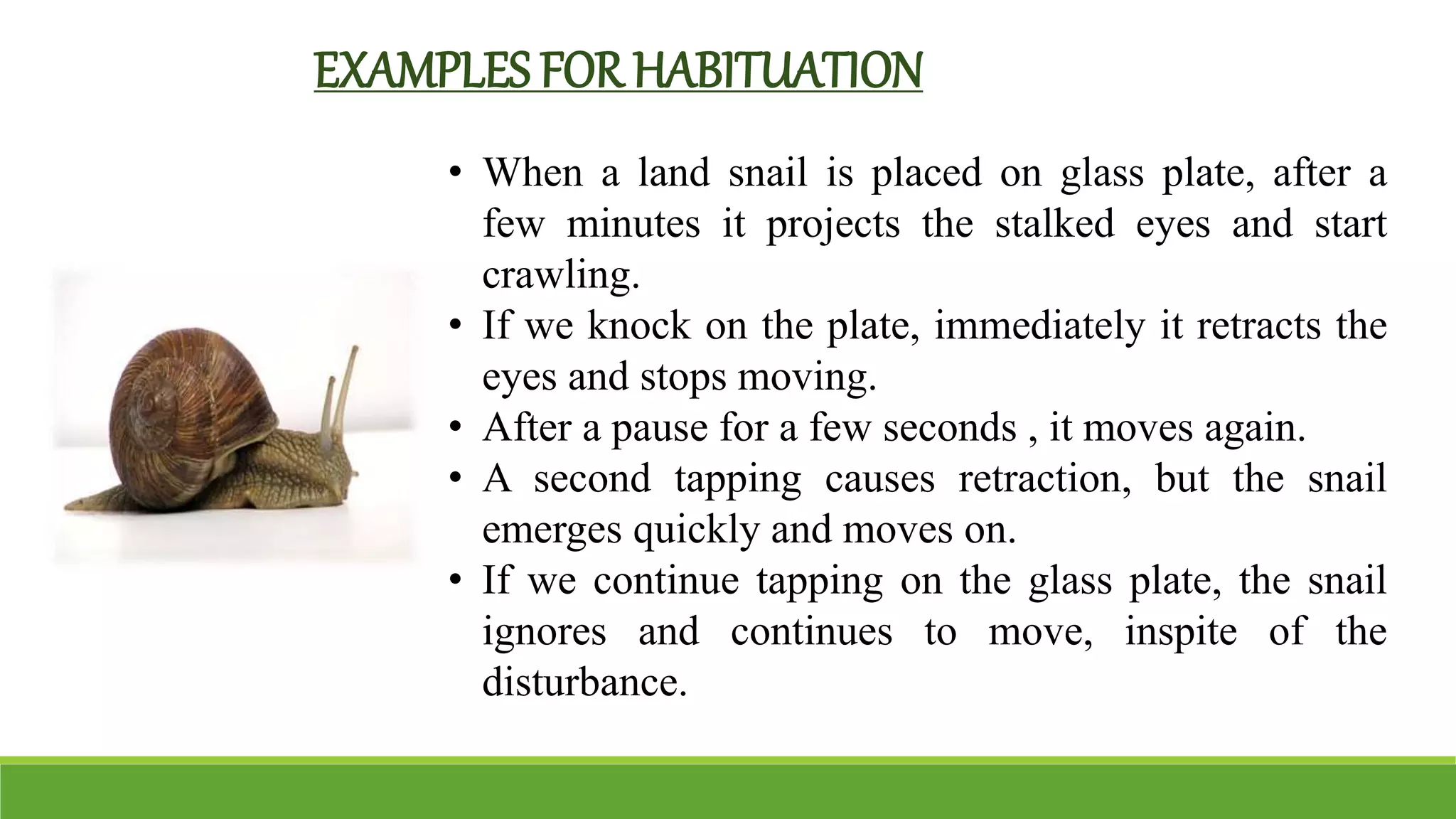 EXAMPLES FOR HABITUATION

• When a land snail is placed on glass plate, after a few minutes it projects the stalked eyes and start crawling.
• If we knock on the plate, immediately it retracts the eyes and stops moving.
• After a pause for a few seconds , it moves again.
• A second tapping causes retraction, but the snail emerges quickly and moves on.
• If we continue tapping on the glass plate, the snail ignores and continues to move, inspite of the disturbance.